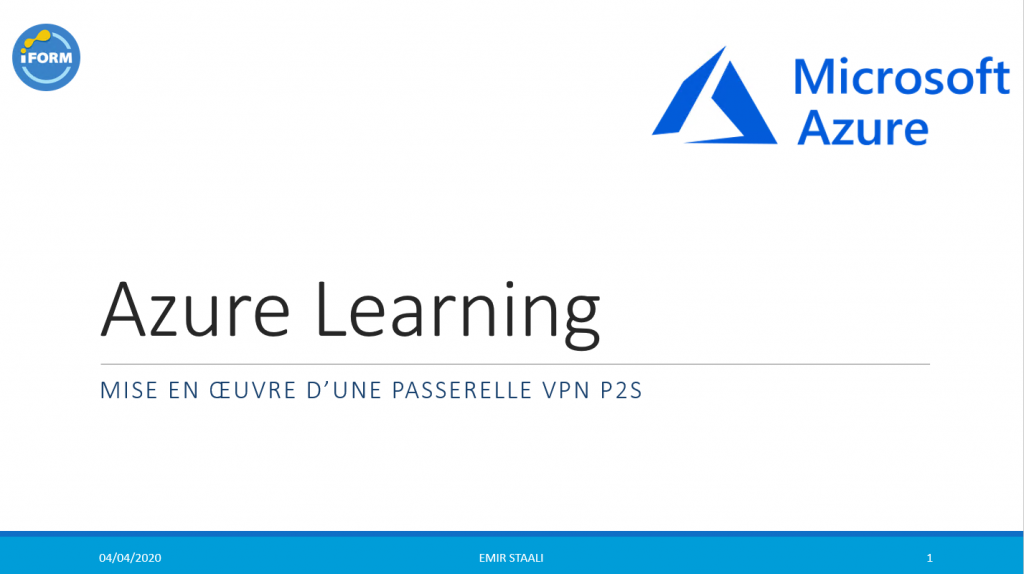 iFORM

Microsoft Azure

Azure Learning

MISE EN ŒUVRE D'UNE PASSERELLE VPN P2S

04/04/2020

EMIR STAALI

1